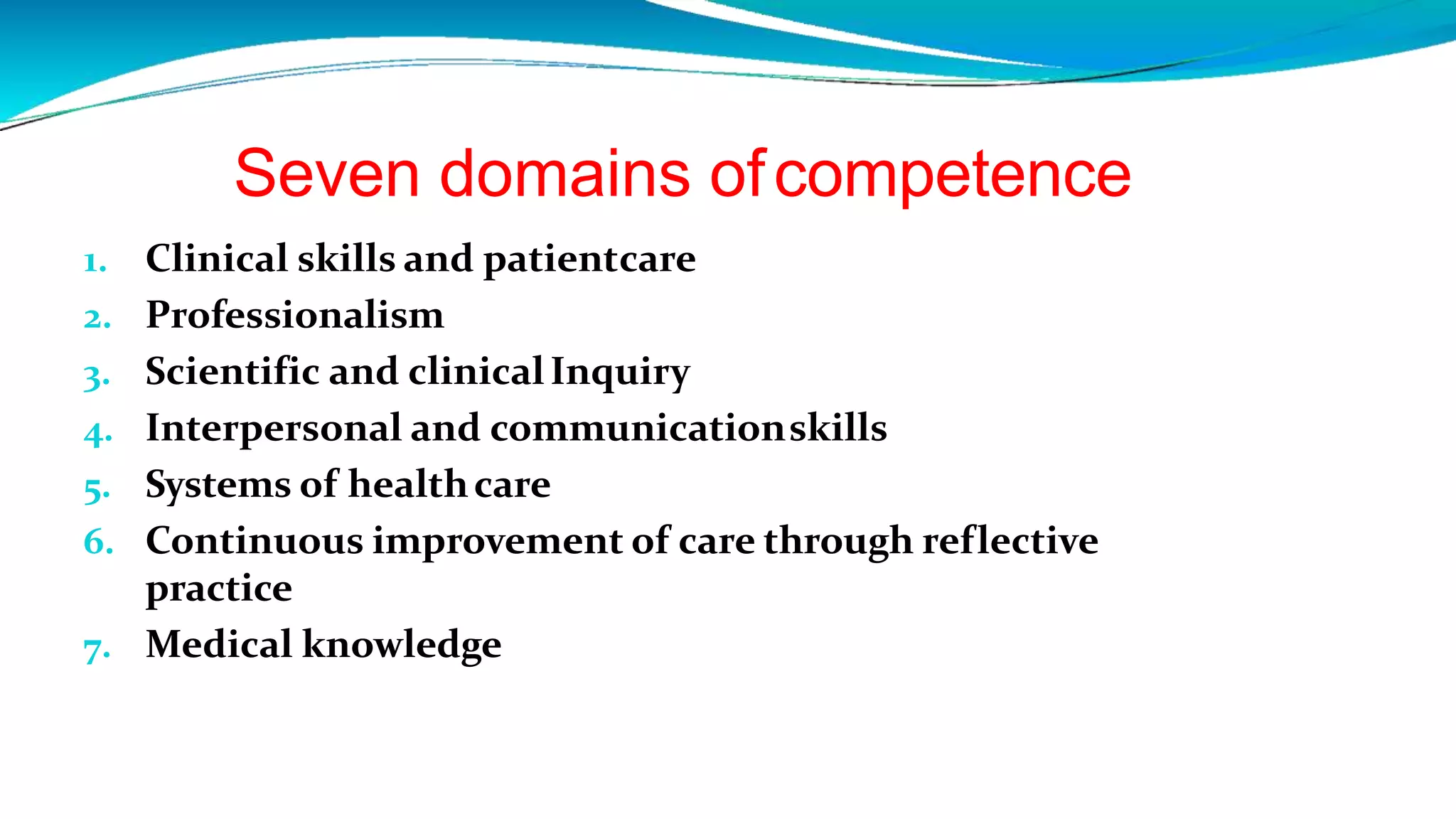 Seven domains of competence

1. Clinical skills and patient care
2. Professionalism
3. Scientific and clinical Inquiry
4. Interpersonal and communication skills
5. Systems of health care
6. Continuous improvement of care through reflective practice
7. Medical knowledge